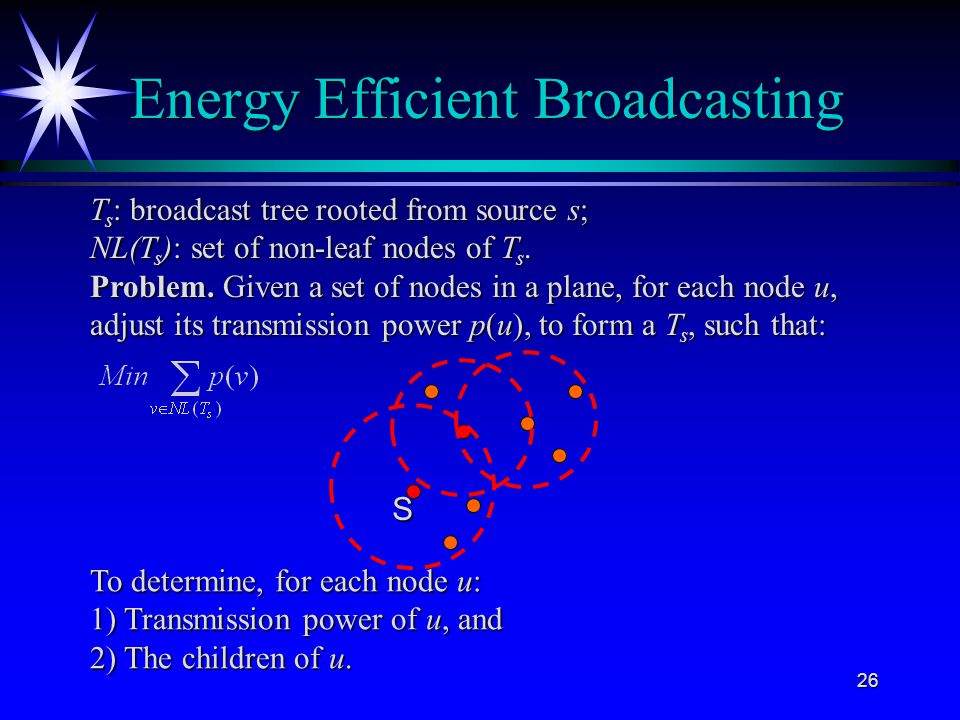 Energy Efficient Broadcasting

$T_s$: broadcast tree rooted from source $s$;
$NL(T_s)$: set of non-leaf nodes of $T_s$.
**Problem.** Given a set of nodes in a plane, for each node $u$, adjust its transmission power $p(u)$, to form a $T_s$, such that:

$Min \sum_{v \in NL(T_s)} p(v)$

S

To determine, for each node $u$:
1) Transmission power of $u$, and
2) The children of $u$.

26